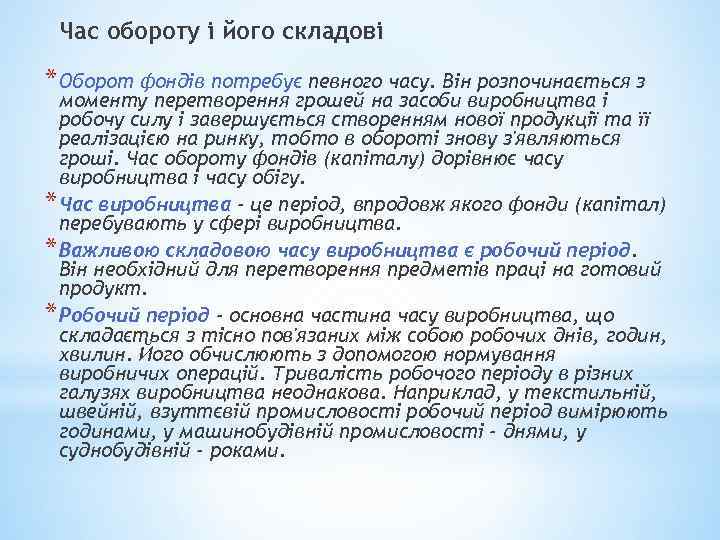 Час обороту і його складові

* Оборот фондів потребує певного часу. Він розпочинається з моменту перетворення грошей на засоби виробництва і робочу силу і завершується створенням нової продукції та її реалізацією на ринку, тобто в обороті знову з'являються гроші. Час обороту фондів (капіталу) дорівнює часу виробництва і часу обігу.

* Час виробництва - це період, впродовж якого фонди (капітал) перебувають у сфері виробництва.

* Важливою складовою часу виробництва є робочий період. Він необхідний для перетворення предметів праці на готовий продукт.

* Робочий період - основна частина часу виробництва, що складається з тісно пов'язаних між собою робочих днів, годин, хвилин. Його обчислюють з допомогою нормування виробничих операцій. Тривалість робочого періоду в різних галузях виробництва неоднакова. Наприклад, у текстильній, швейній, взуттєвій промисловості робочий період вимірюють годинами, у машинобудівній промисловості - днями, у суднобудівній - роками.